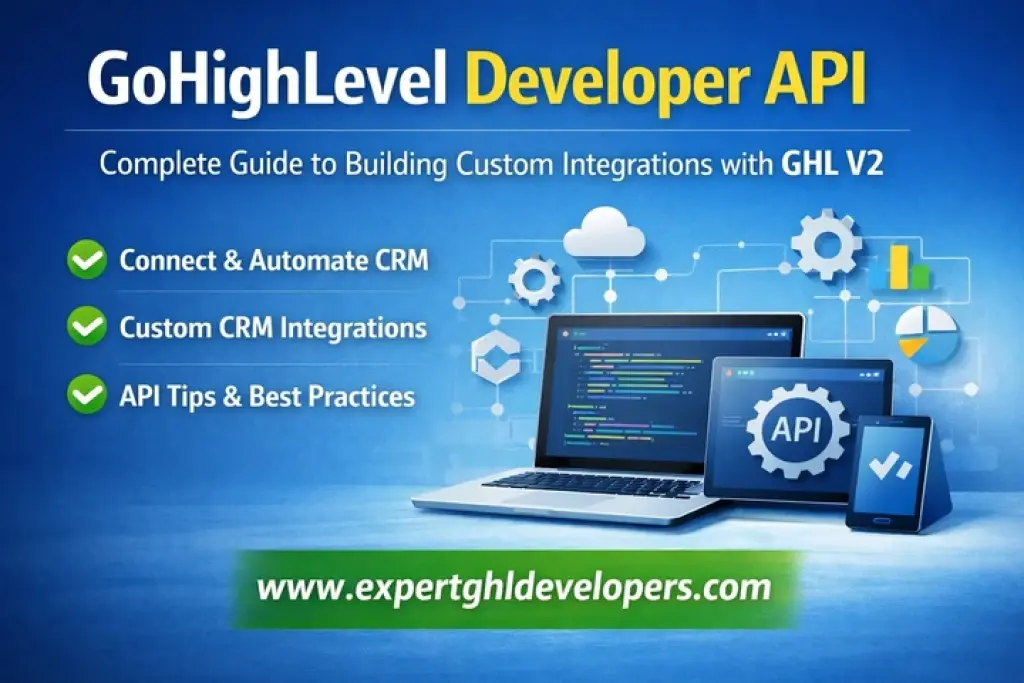 GoHighLevel Developer API

Complete Guide to Building Custom Integrations with GHL V2

Connect & Automate CRM

Custom CRM Integrations

API Tips & Best Practices

API

www.expertghldevelopers.com